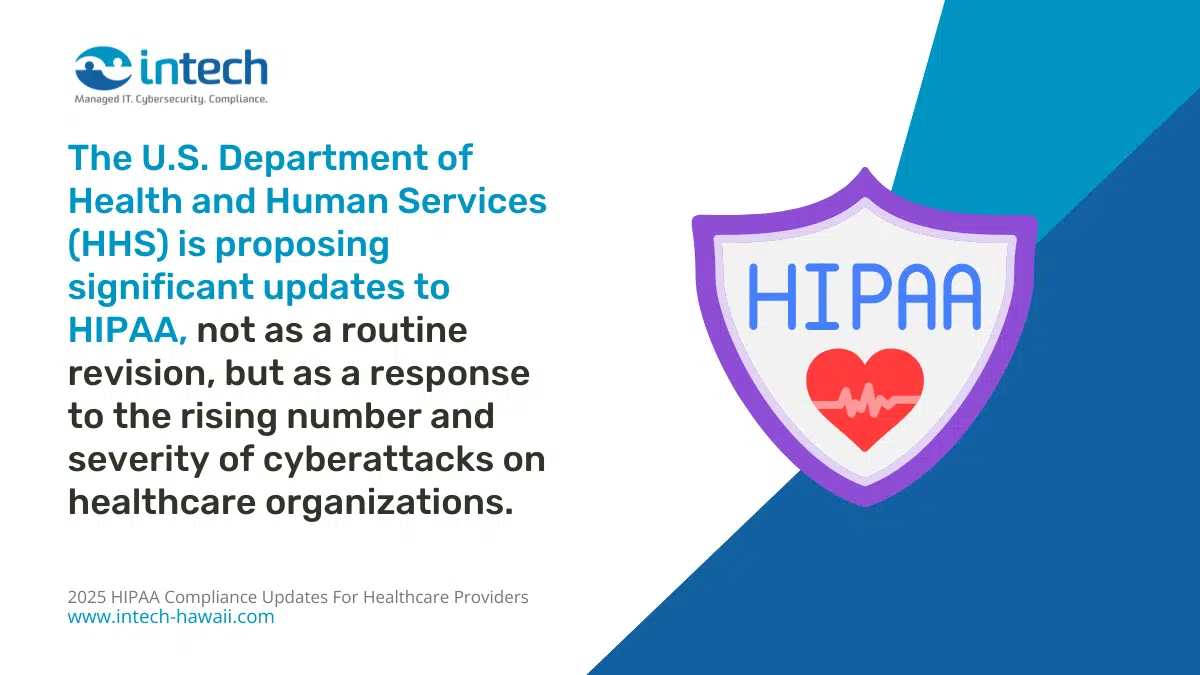 intech
Managed IT. Cybersecurity. Compliance.

The U.S. Department of Health and Human Services (HHS) is proposing significant updates to HIPAA, not as a routine revision, but as a response to the rising number and severity of cyberattacks on healthcare organizations.

HIPAA

2025 HIPAA Compliance Updates For Healthcare Providers
www.intech-hawaii.com